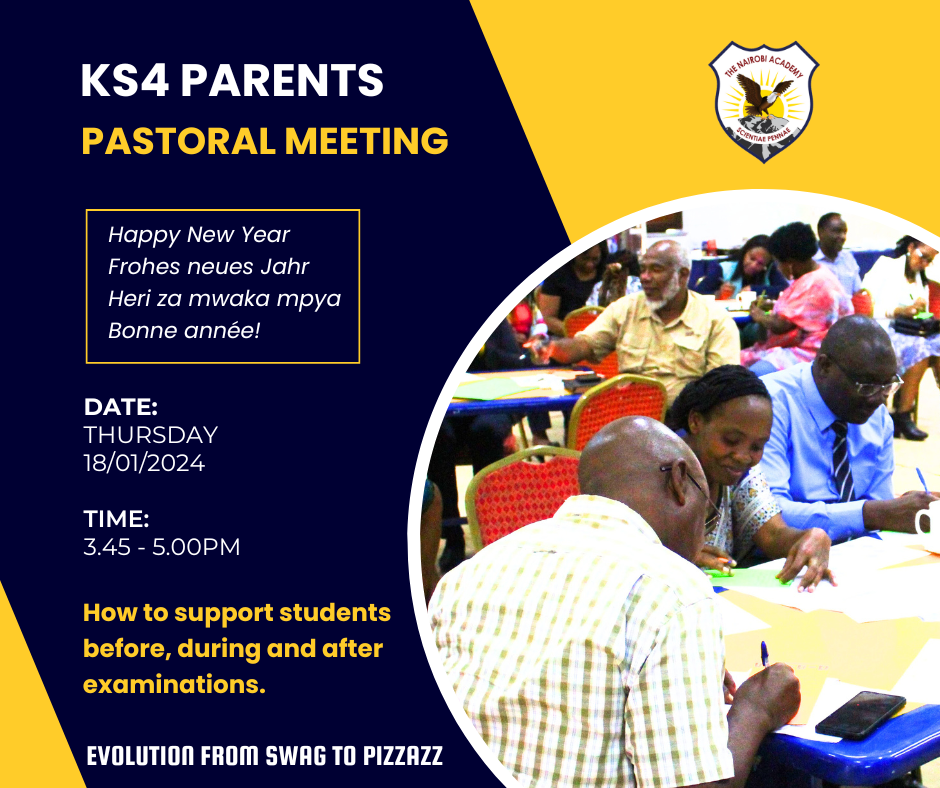 KS4 PARENTS
PASTORAL MEETING

THE NAIROBI ACADEMY
SCIENTIAE PENNAE

Happy New Year
Frohes neues Jahr
Heri za mwaka mpya
Bonne année!

DATE:
THURSDAY
18/01/2024

TIME:
3.45 - 5.00PM

How to support students before, during and after examinations.

EVOLUTION FROM SWAG TO PIZZAZZ